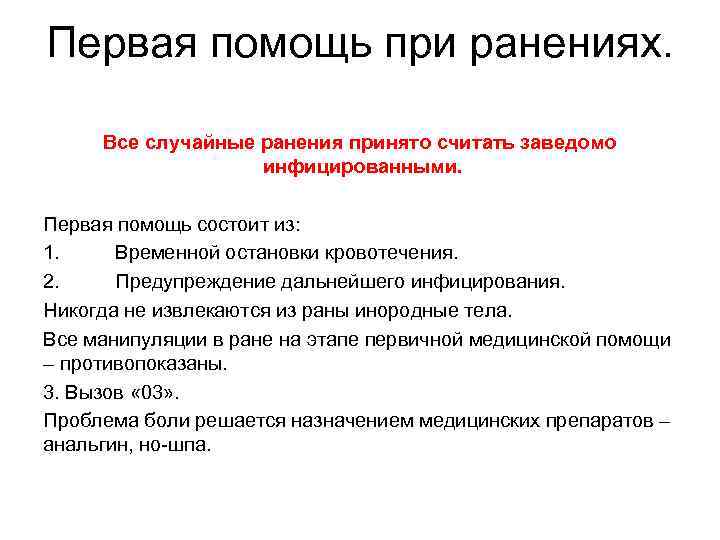 Первая помощь при ранениях.

Все случайные ранения принято считать заведомо инфицированными.

Первая помощь состоит из:

1. Временной остановки кровотечения.

2. Предупреждение дальнейшего инфицирования.

Никогда не извлекаются из раны инородные тела.

Все манипуляции в ране на этапе первичной медицинской помощи – противопоказаны.

3. Вызов «03».

Проблема боли решается назначением медицинских препаратов – анальгин, но-шпа.